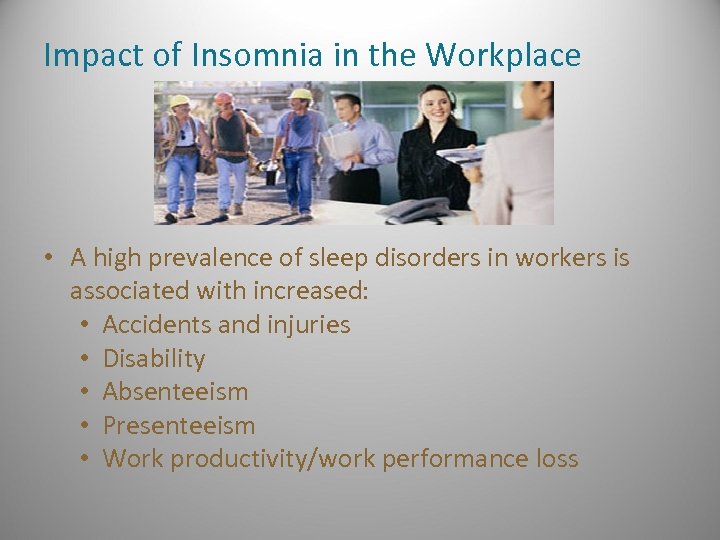 Impact of Insomnia in the Workplace

• A high prevalence of sleep disorders in workers is associated with increased:
  • Accidents and injuries
  • Disability
  • Absenteeism
  • Presenteeism
  • Work productivity/work performance loss